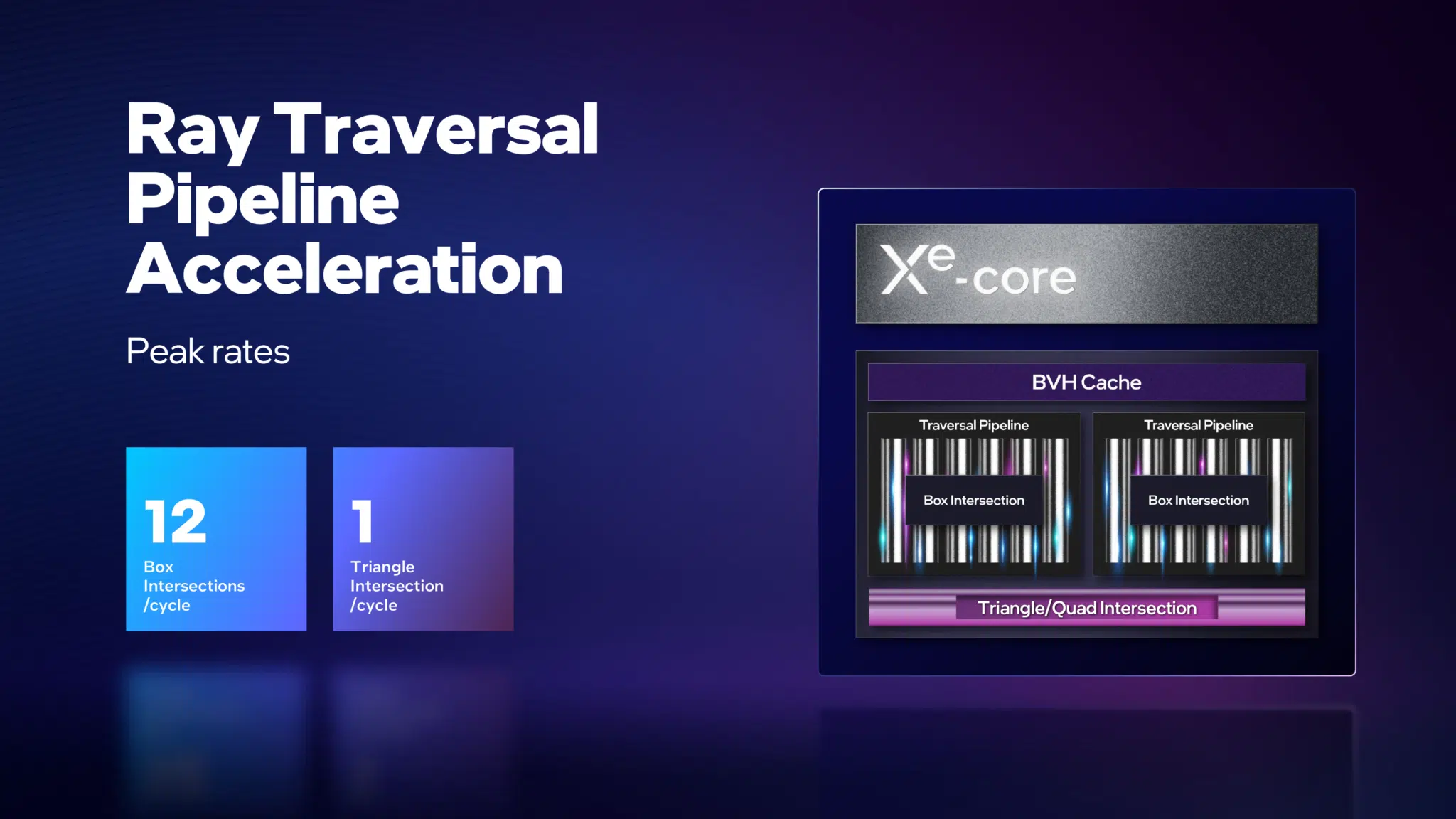 Ray Traversal Pipeline Acceleration

Peak rates

12
Box Intersections /cycle

1
Triangle Intersection /cycle

$X^e$-core

BVH Cache

Traversal Pipeline

Box Intersection

Traversal Pipeline

Box Intersection

Triangle/Quad Intersection